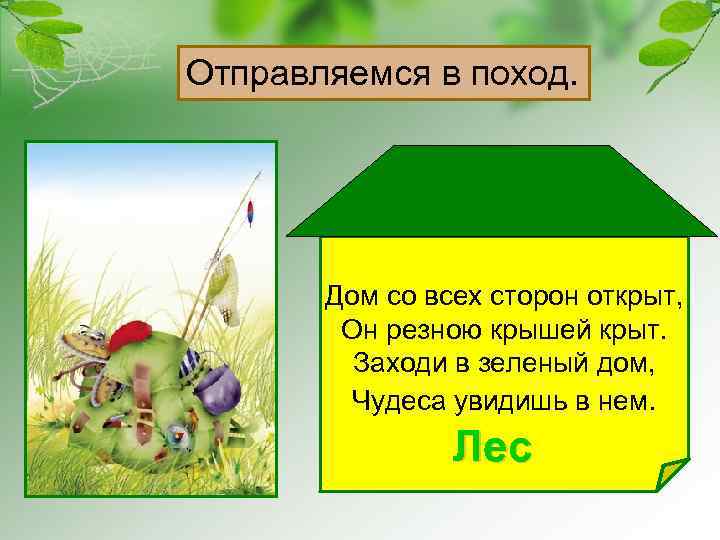 Отправляемся в поход.

Дом со всех сторон открыт,
Он резною крышей крыт.
Заходи в зеленый дом,
Чудеса увидишь в нем.

Лес